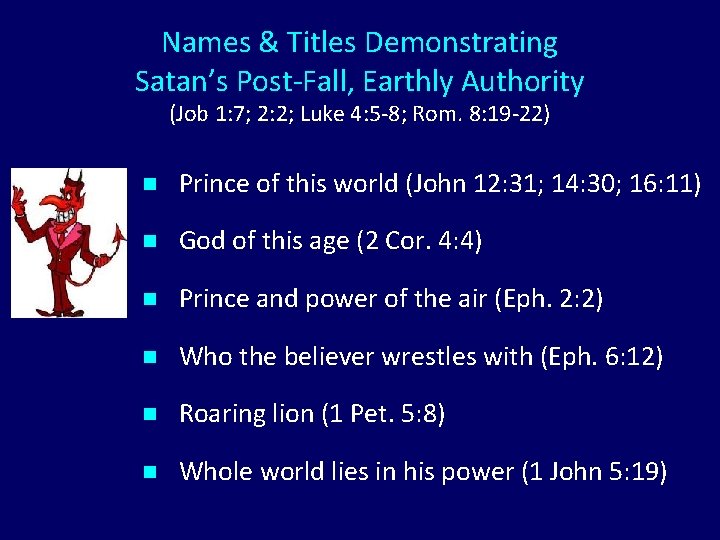 Names & Titles Demonstrating
Satan's Post-Fall, Earthly Authority
(Job 1:7; 2:2; Luke 4:5-8; Rom. 8:19-22)

• Prince of this world (John 12:31; 14:30; 16:11)
• God of this age (2 Cor. 4:4)
• Prince and power of the air (Eph. 2:2)
• Who the believer wrestles with (Eph. 6:12)
• Roaring lion (1 Pet. 5:8)
• Whole world lies in his power (1 John 5:19)